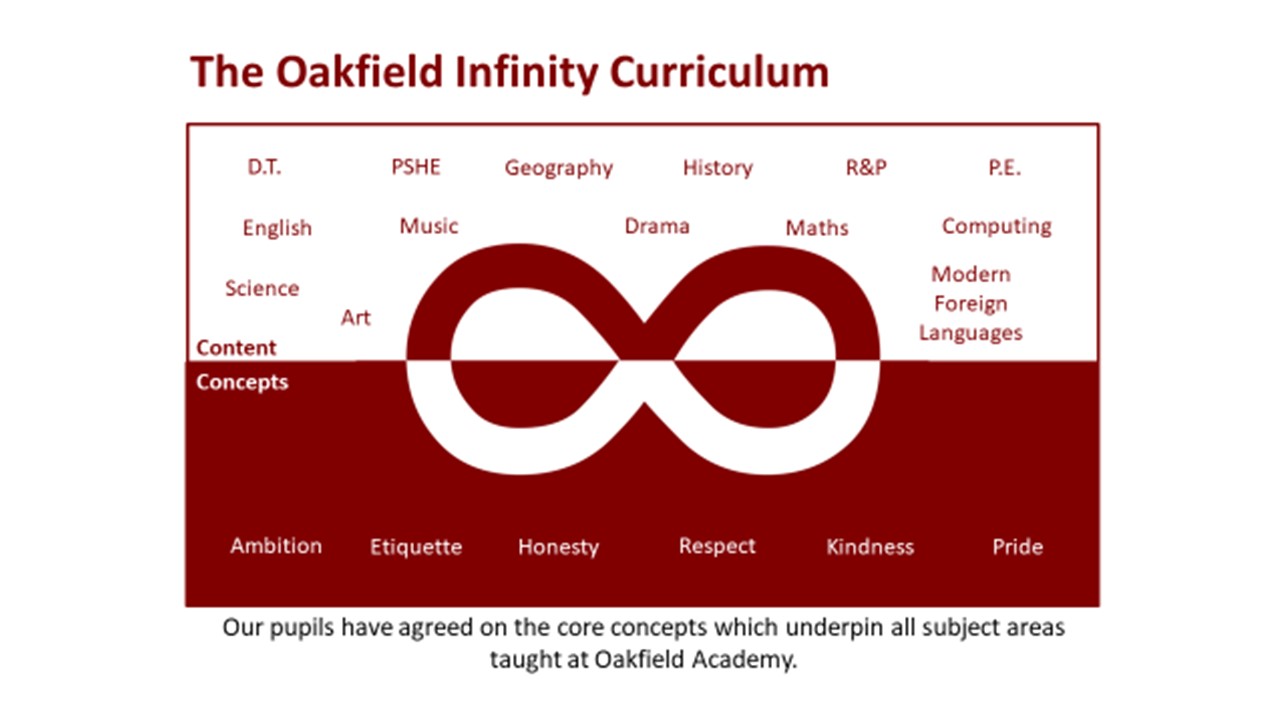 The Oakfield Infinity Curriculum

D.T. PSHE Geography History R&P P.E.

English Music Drama Maths Computing

Science Art Modern Foreign Languages

Content

Concepts

Ambition Etiquette Honesty Respect Kindness Pride

Our pupils have agreed on the core concepts which underpin all subject areas taught at Oakfield Academy.